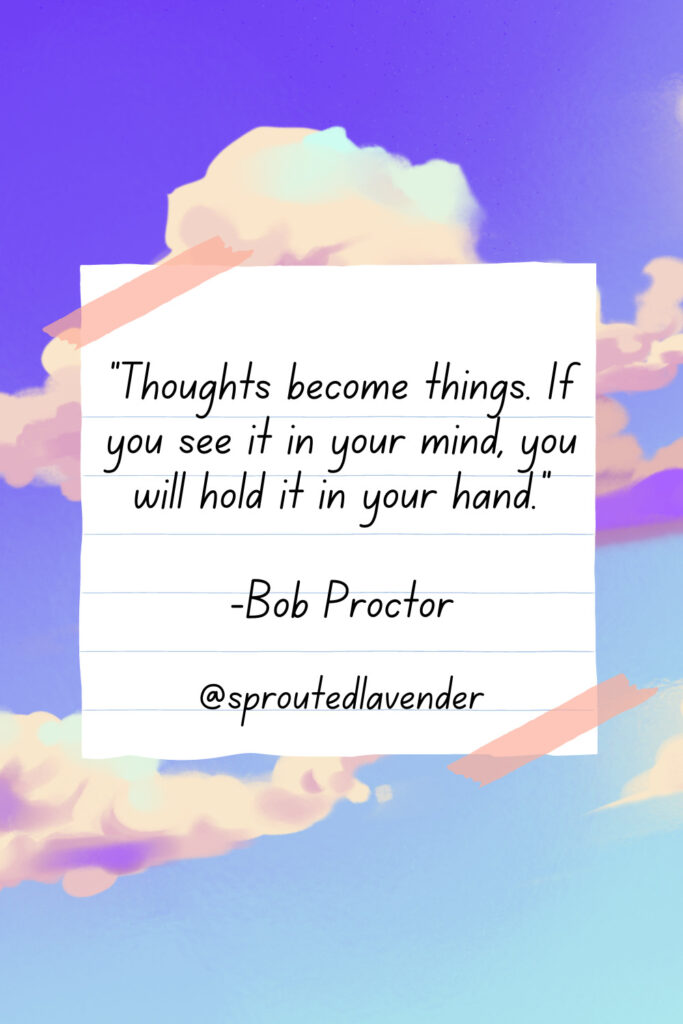 "Thoughts become things. If you see it in your mind, you will hold it in your hand."

-Bob Proctor

@sproutedlavender